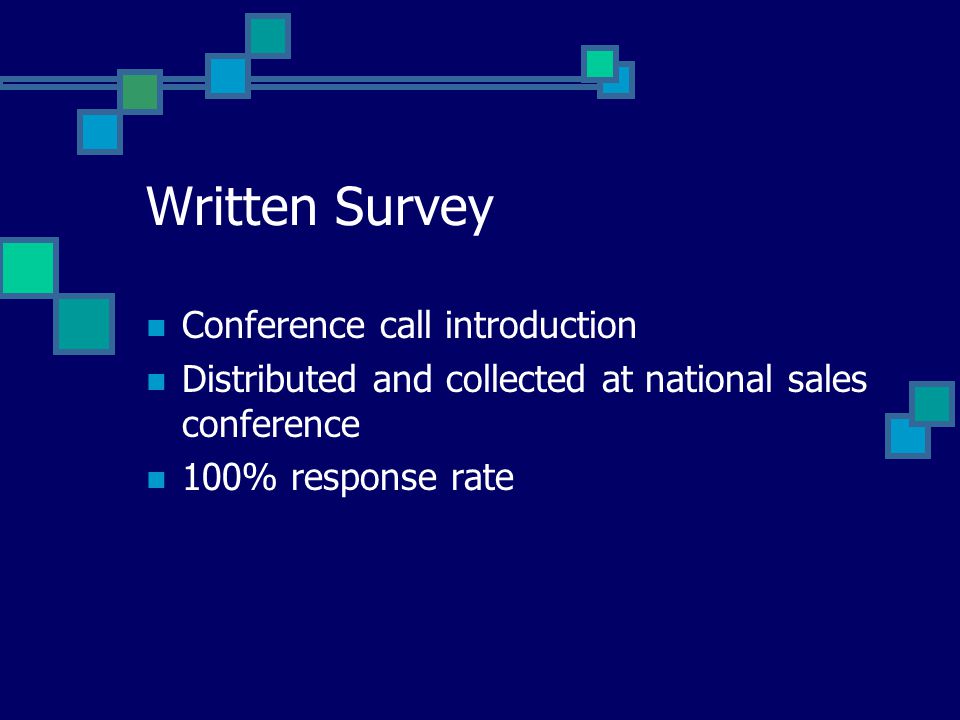 Written Survey

- Conference call introduction
- Distributed and collected at national sales conference
- 100% response rate